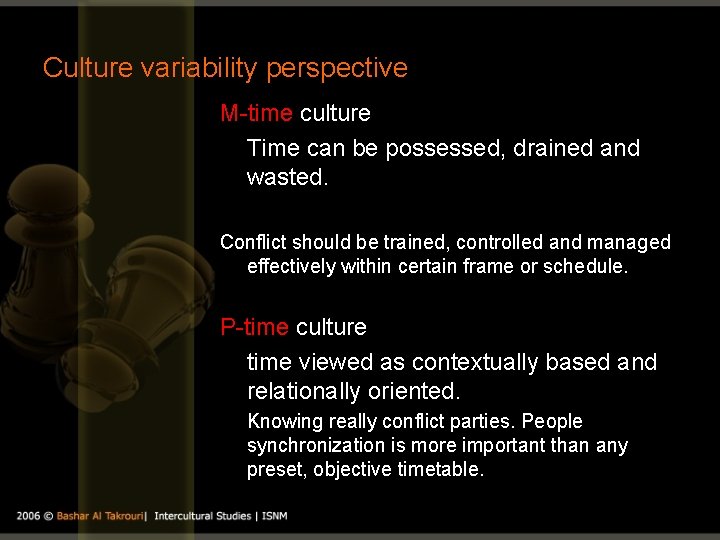 Culture variability perspective

M-time culture

Time can be possessed, drained and wasted.

Conflict should be trained, controlled and managed effectively within certain frame or schedule.

P-time culture

time viewed as contextually based and relationally oriented.

Knowing really conflict parties. People synchronization is more important than any preset, objective timetable.

2006 © Bashar Al Takrouri| Intercultural Studies | ISNM